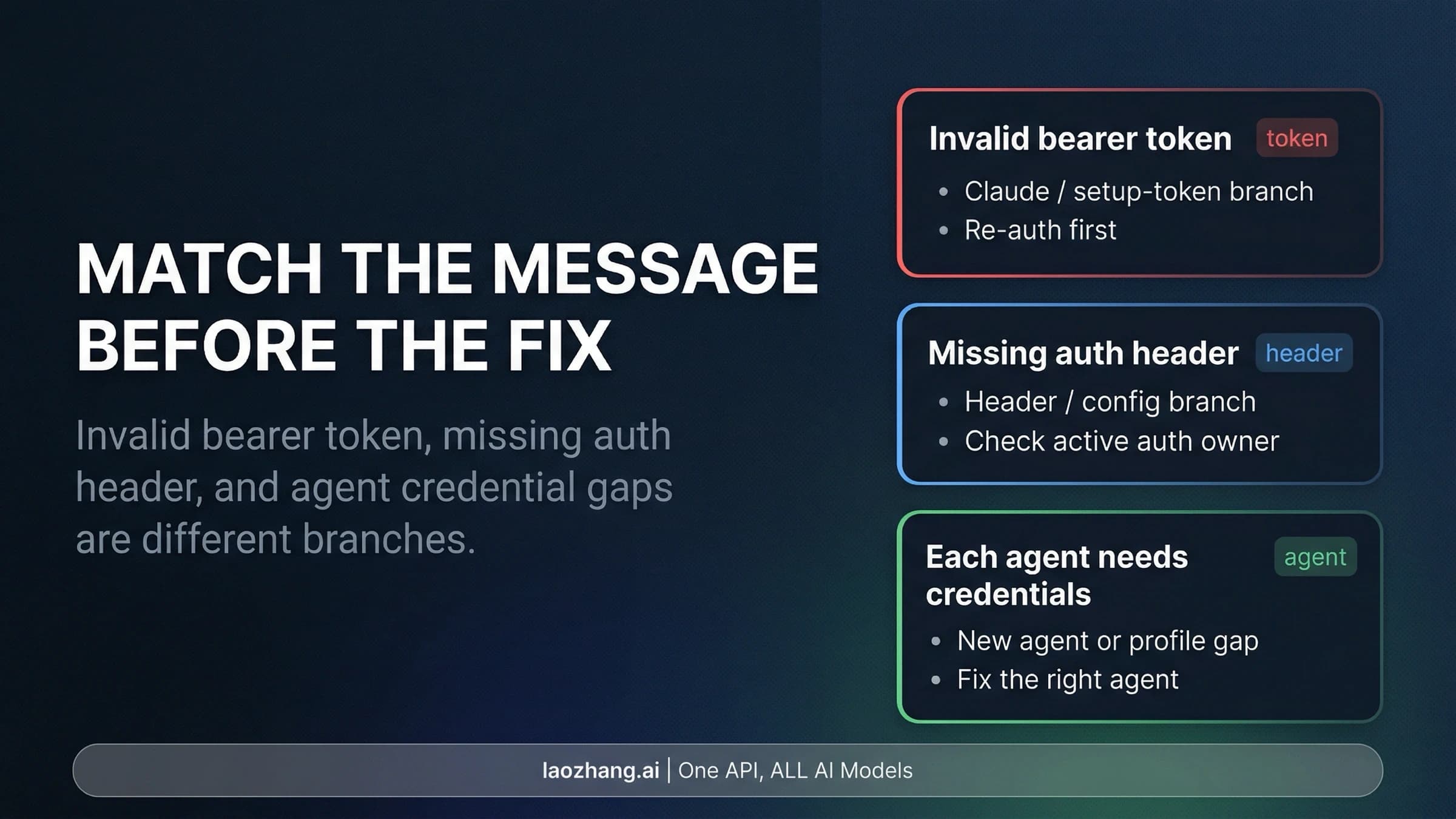 MATCH THE MESSAGE BEFORE THE FIX

Invalid bearer token, missing auth header, and agent credential gaps are different branches.

Invalid bearer token
token

• Claude / setup-token branch
• Re-auth first

Missing auth header
header

• Header / config branch
• Check active auth owner

Each agent needs credentials
agent

• New agent or profile gap
• Fix the right agent

laozhang.ai | One API, ALL AI Models